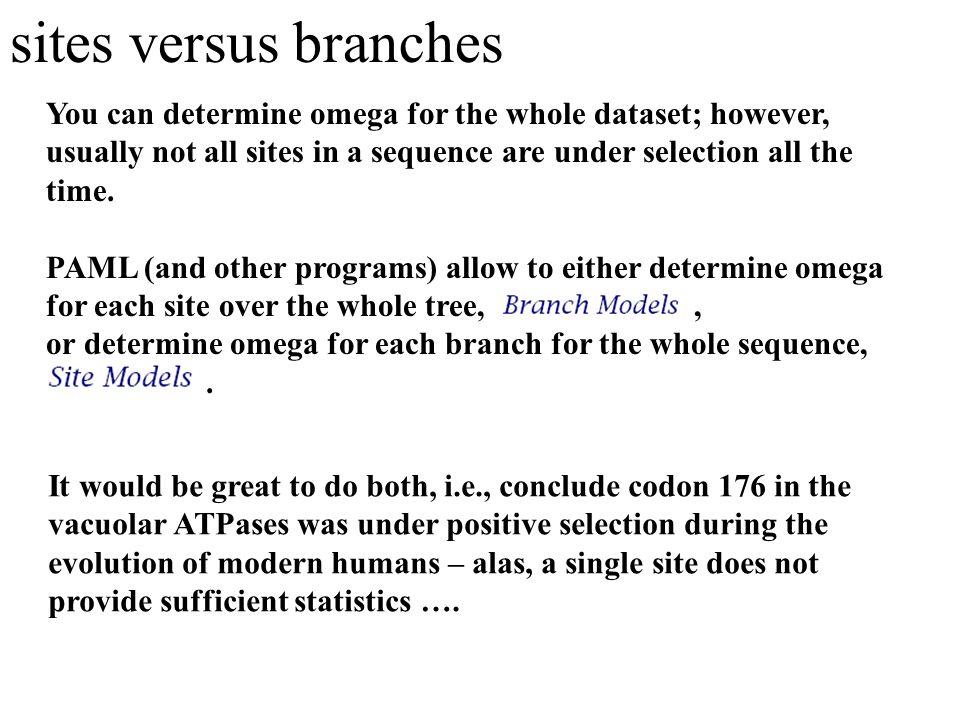 sites versus branches

You can determine omega for the whole dataset; however, usually not all sites in a sequence are under selection all the time.

PAML (and other programs) allow to either determine omega for each site over the whole tree, Branch Models ,
or determine omega for each branch for the whole sequence, Site Models .

It would be great to do both, i.e., conclude codon 176 in the vacuolar ATPases was under positive selection during the evolution of modern humans – alas, a single site does not provide sufficient statistics ….